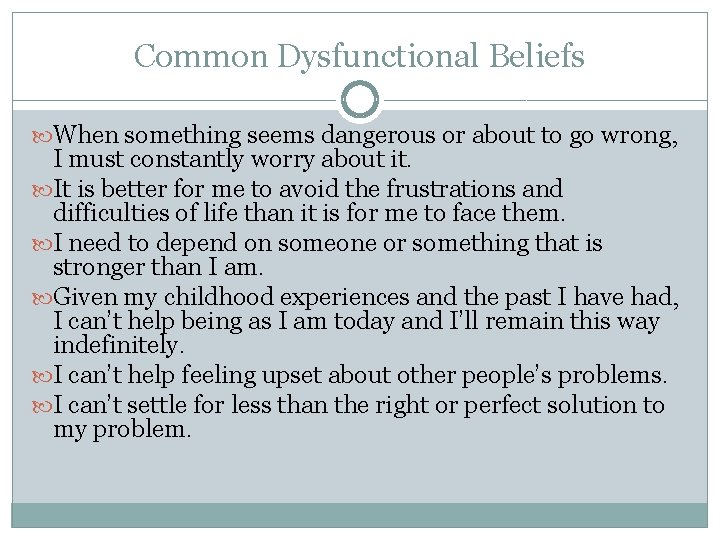 Common Dysfunctional Beliefs

When something seems dangerous or about to go wrong, I must constantly worry about it.

It is better for me to avoid the frustrations and difficulties of life than it is for me to face them.

I need to depend on someone or something that is stronger than I am.

Given my childhood experiences and the past I have had, I can't help being as I am today and I'll remain this way indefinitely.

I can't help feeling upset about other people's problems.

I can't settle for less than the right or perfect solution to my problem.